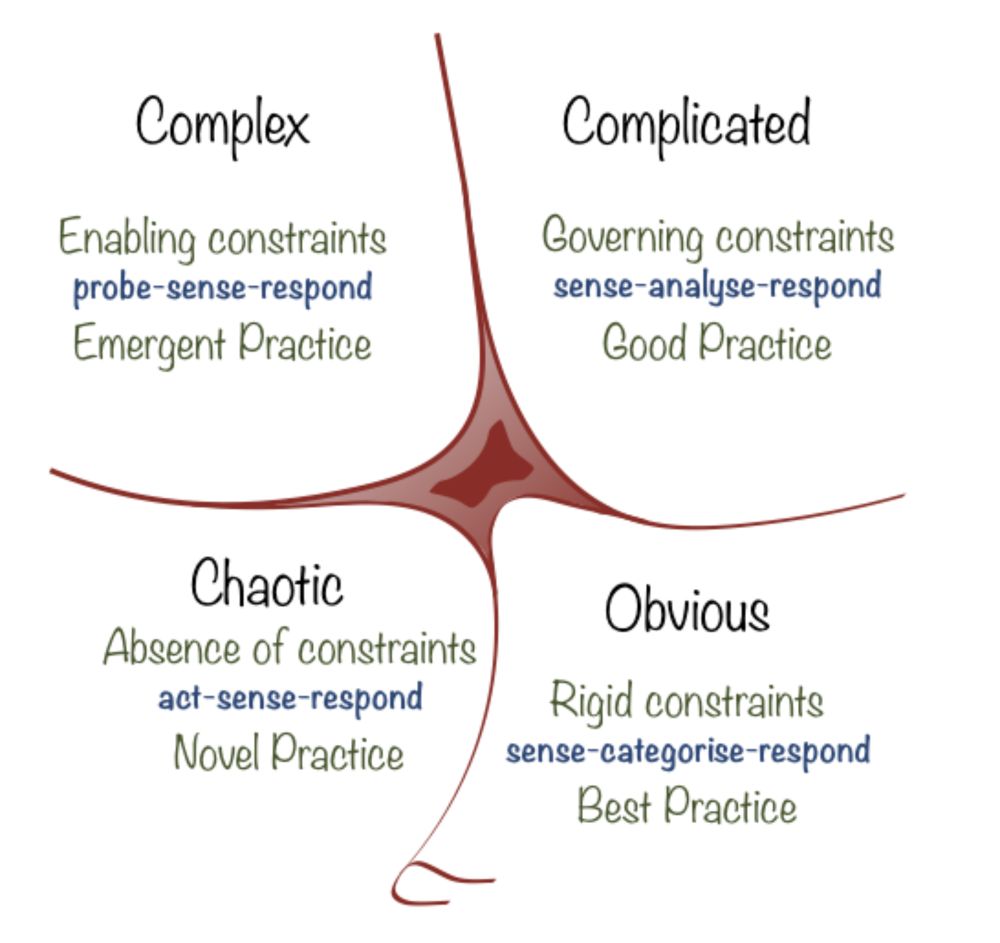 Complex

Enabling constraints
probe-sense-respond
Emergent Practice

Complicated

Governing constraints
sense-analyse-respond
Good Practice

Chaotic
Absence of constraints
act-sense-respond
Novel Practice

Obvious

Rigid constraints
sense-categorise-respond
Best Practice